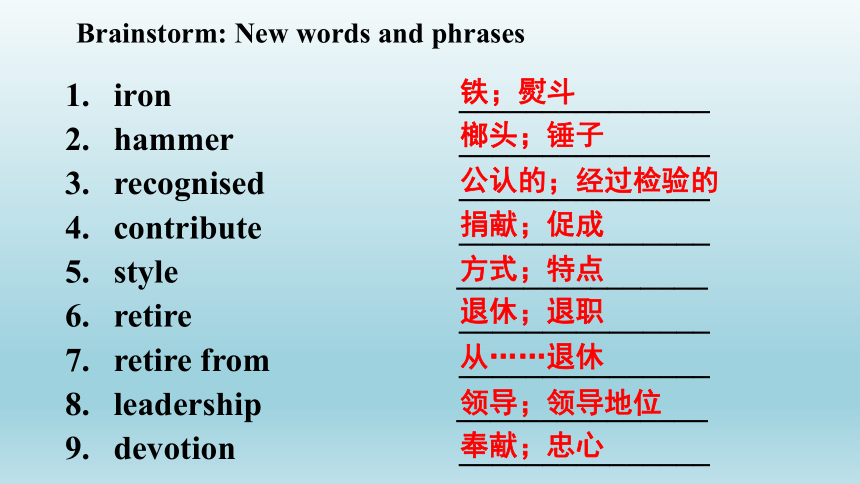 Brainstorm: New words and phrases

1. iron 铁；熨斗
2. hammer 榔头；锤子
3. recognised 公认的；经过检验的
4. contribute 捐献；促成
5. style 方式；特点
6. retire 退休；退职
7. retire from 从……退休
8. leadership 领导；领导地位
9. devotion 奉献；忠心